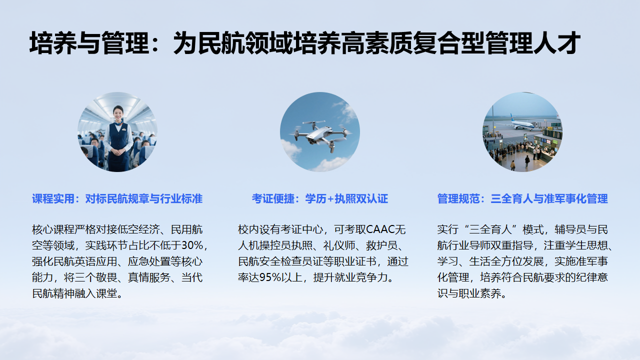 培养与管理：为民航领域培养高素质复合型管理人才

课程实用：对标民航规章与行业标准

核心课程严格对接低空经济、民用航空等领域，实践环节占比不低于30%，强化民航英语应用、应急处置等核心能力，将三个敬畏、真情服务、当代民航精神融入课堂。

考证便捷：学历+执照双认证

校内设有考证中心，可考取CAAC无人机操控员执照、礼仪师、救护员、民航安全检查员证等职业证书，通过率达95%以上，提升就业竞争力。

管理规范：三全育人与准军事化管理

实行“三全育人”模式，辅导员与民航行业导师双重指导，注重学生思想、学习、生活全方位发展，实施准军事化管理，培养符合民航要求的纪律意识与职业素养。